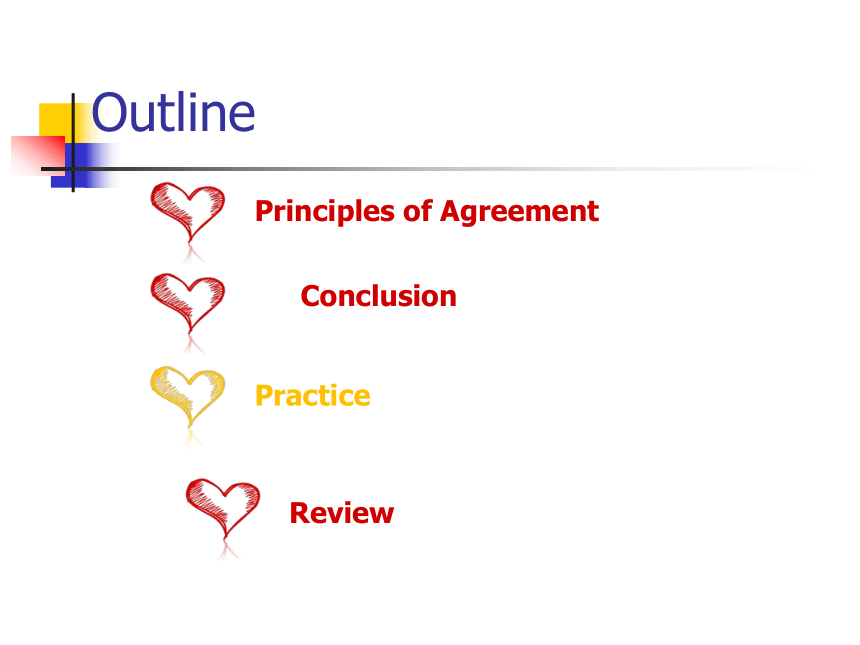 Outline

Principles of Agreement

Conclusion

Practice

Review